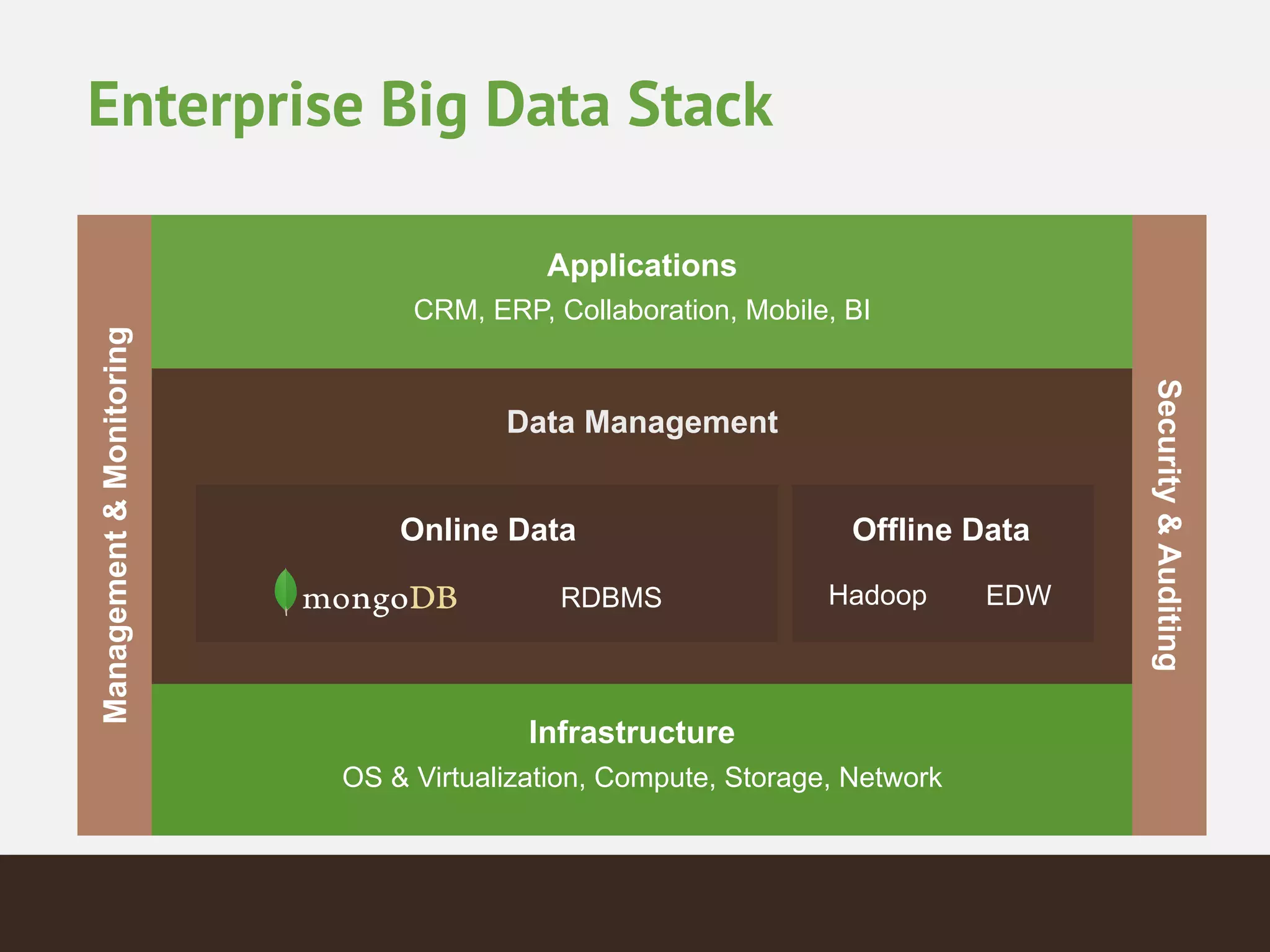 Enterprise Big Data Stack

Management & Monitoring

Applications
CRM, ERP, Collaboration, Mobile, BI

Data Management

Online Data
mongoDB RDBMS

Offline Data
Hadoop EDW

Infrastructure
OS & Virtualization, Compute, Storage, Network

Security & Auditing